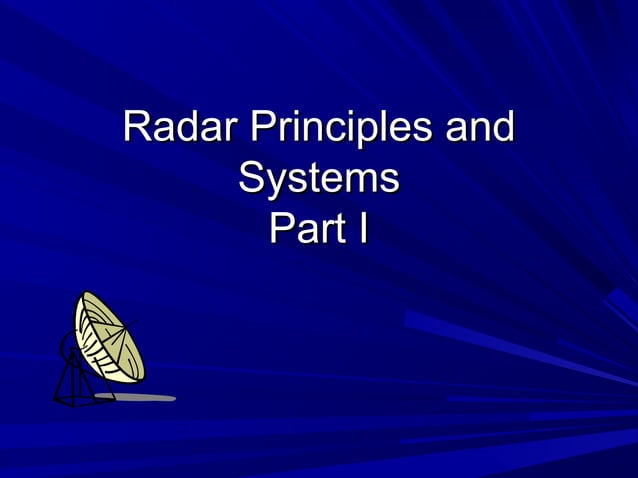 Radar Principles and Systems
Part I